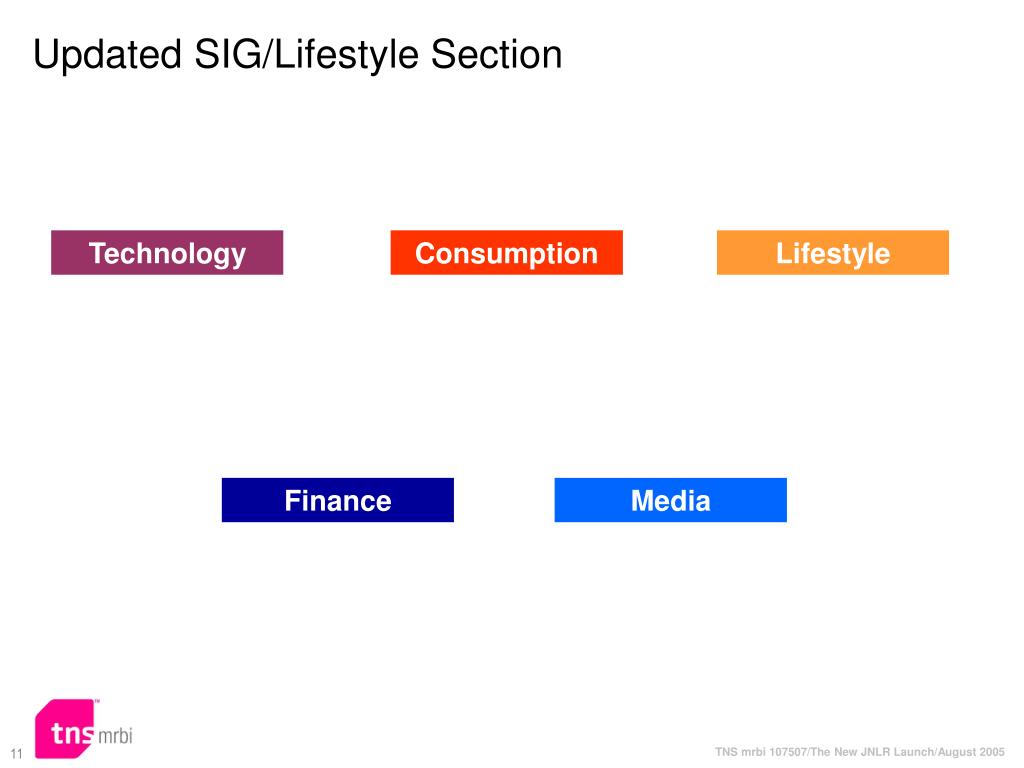 Updated SIG/Lifestyle Section

Technology

Consumption

Lifestyle

Finance

Media

tns mrbi

11

TNS mrbi 107507/The New JNLR Launch/August 2005